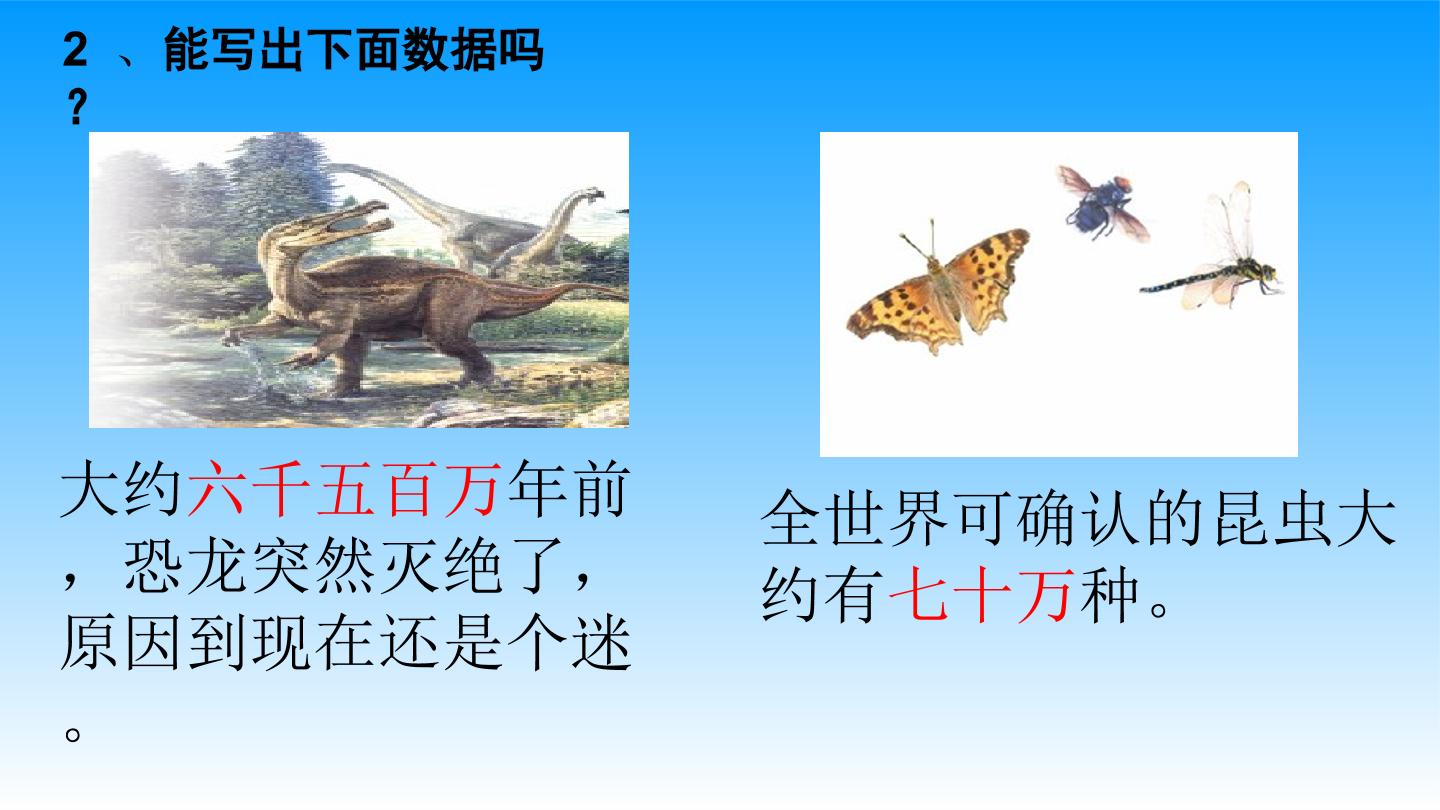 2 、能写出下面数据吗？

大约六千五百万年前，恐龙突然灭绝了，原因到现在还是个迷。

全世界可确认的昆虫大约有七十万种。